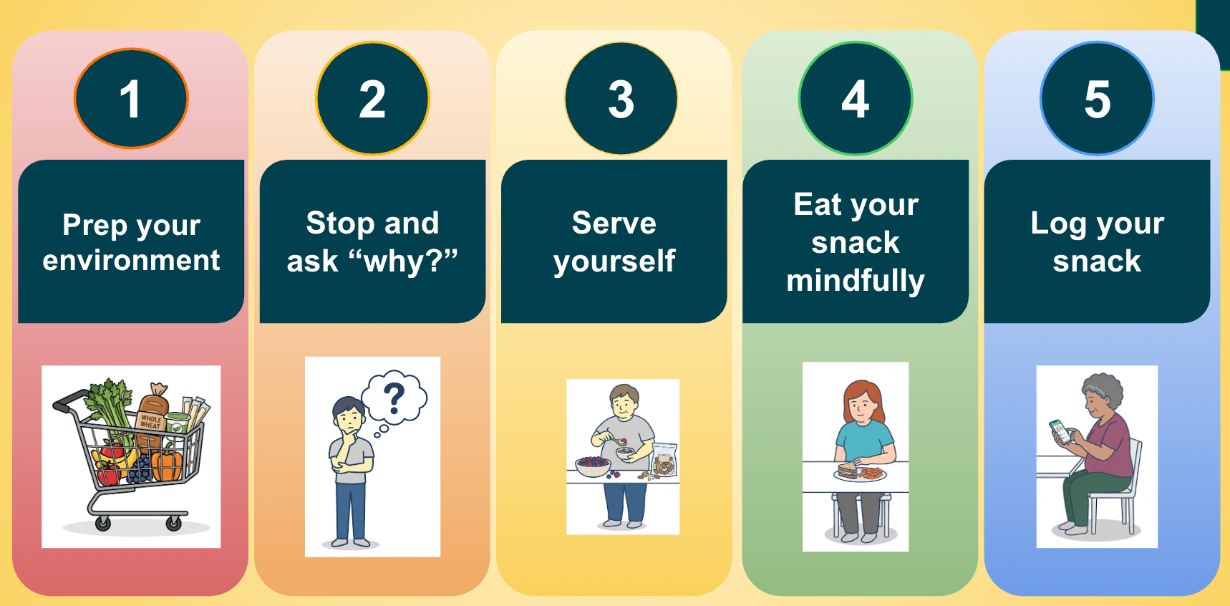 1

Prep your environment

WHOLE WHEAT

2

Stop and ask “why?”

?

3

Serve yourself

4

Eat your snack mindfully

5

Log your snack